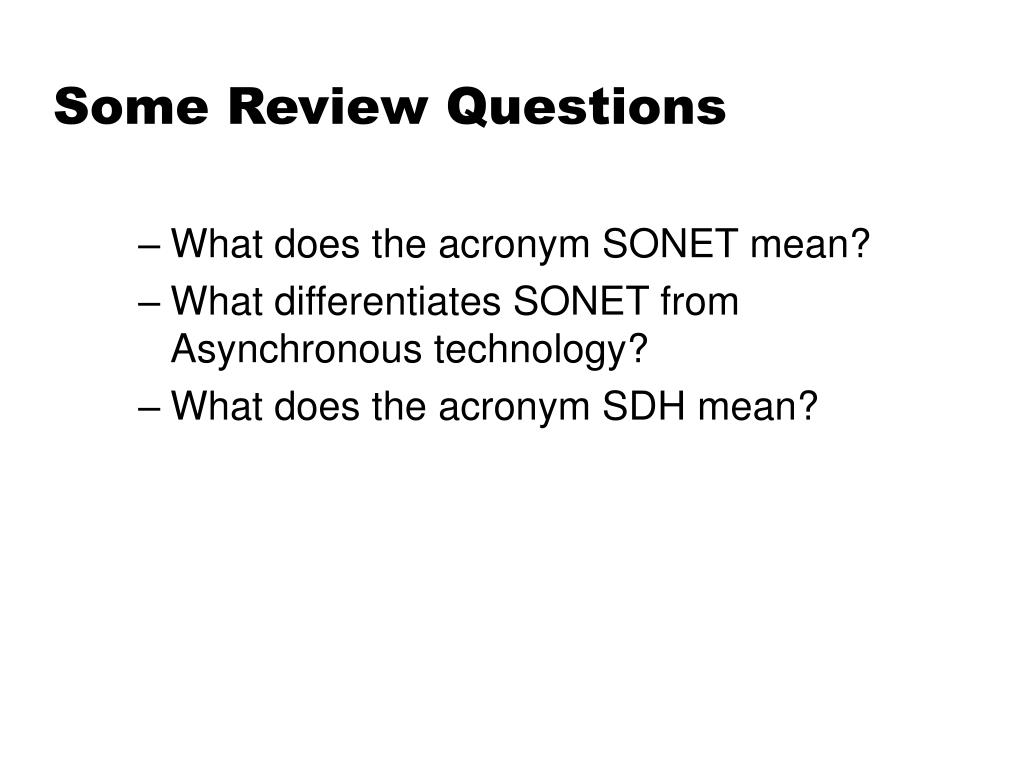 Some Review Questions

– What does the acronym SONET mean?
– What differentiates SONET from Asynchronous technology?
– What does the acronym SDH mean?